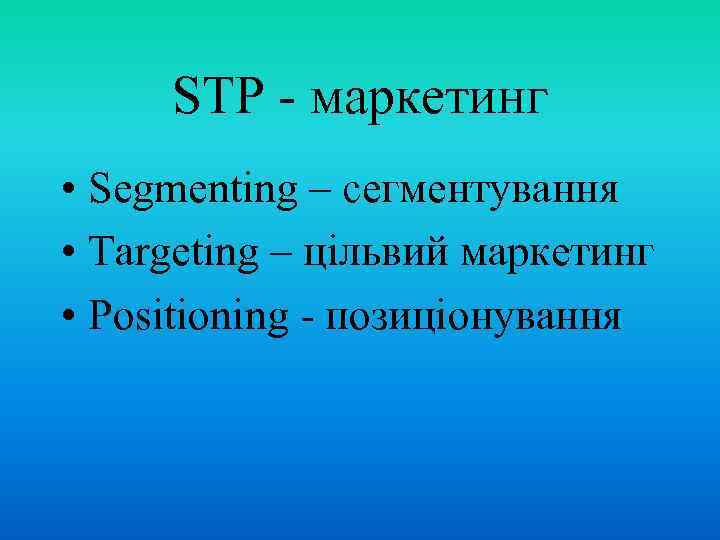 STP - маркетинг

• Segmenting – сегментування
• Targeting – цільвий маркетинг
• Positioning - позиціонування